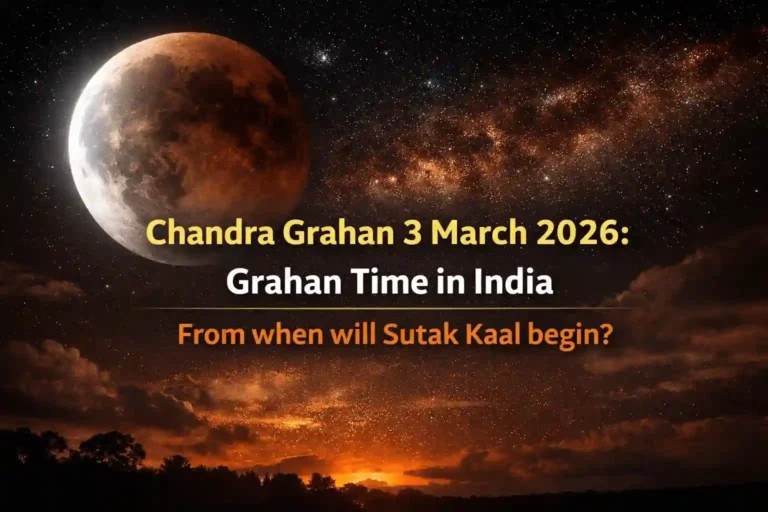 Chandra Grahan 3 March 2026:
Grahan Time in India

From when will Sutak Kaal begin?